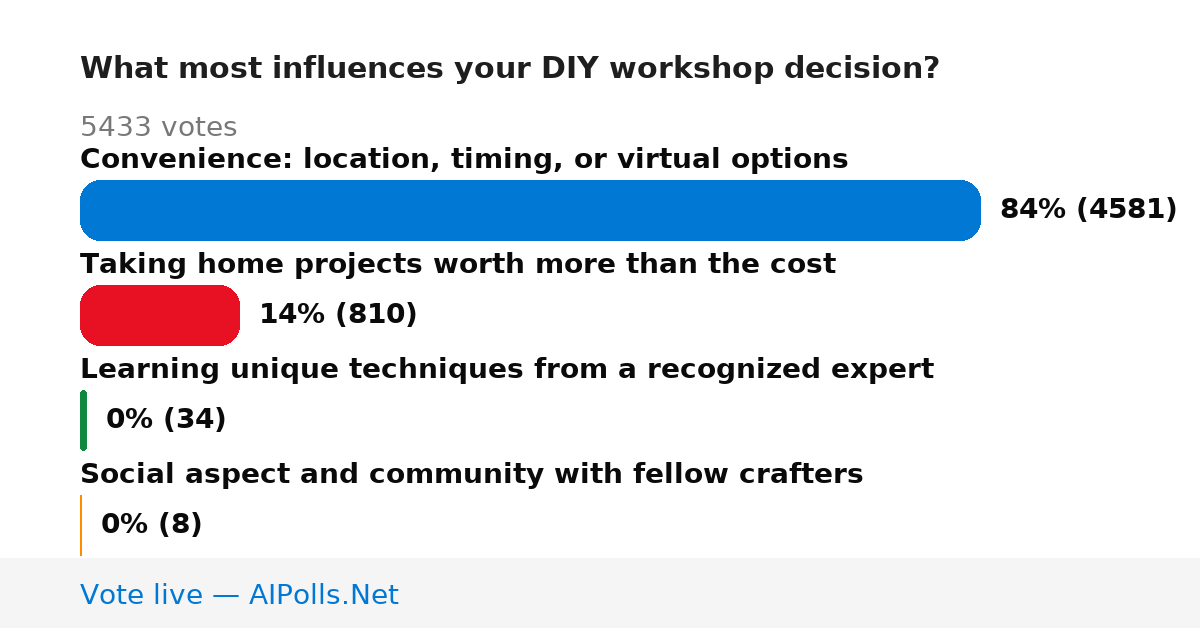 What most influences your DIY workshop decision?

5433 votes

Convenience: location, timing, or virtual options

84% (4581)

Taking home projects worth more than the cost

14% (810)

Learning unique techniques from a recognized expert

0% (34)

Social aspect and community with fellow crafters

0% (8)

Vote live — AIPolls.Net